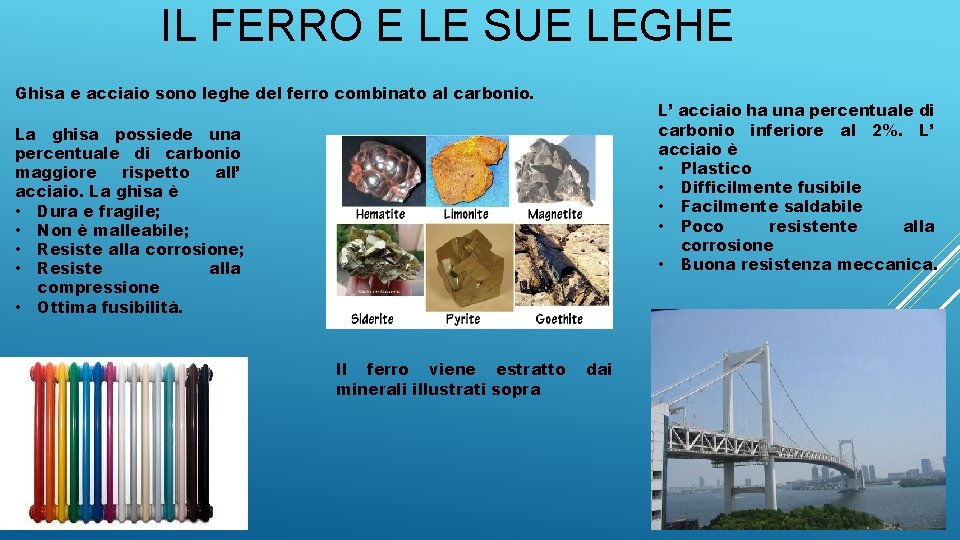 IL FERRO E LE SUE LEGHE

Ghisa e acciaio sono leghe del ferro combinato al carbonio.

La ghisa possiede una percentuale di carbonio maggiore rispetto all' acciaio. La ghisa è
• Dura e fragile;
• Non è malleabile;
• Resiste alla corrosione;
• Resiste alla compressione
• Ottima fusibilità.

Hematite
Limonite
Magnetite
Siderite
Pyrite
Goethite

Il ferro viene estratto dai minerali illustrati sopra

L' acciaio ha una percentuale di carbonio inferiore al 2%. L' acciaio è
• Plastico
• Difficilmente fusibile
• Facilmente saldabile
• Poco resistente alla corrosione
• Buona resistenza meccanica.